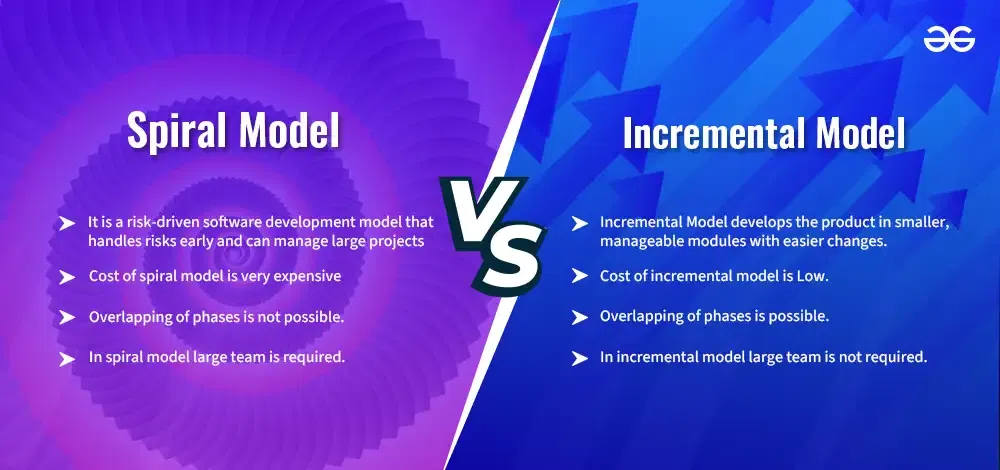 Spiral Model

It is a risk-driven software development model that handles risks early and can manage large projects

Cost of spiral model is very expensive

Overlapping of phases is not possible.

In spiral model large team is required.

VS

Incremental Model

Incremental Model develops the product in smaller, manageable modules with easier changes.

Cost of incremental model is Low.

Overlapping of phases is possible.

In incremental model large team is not required.